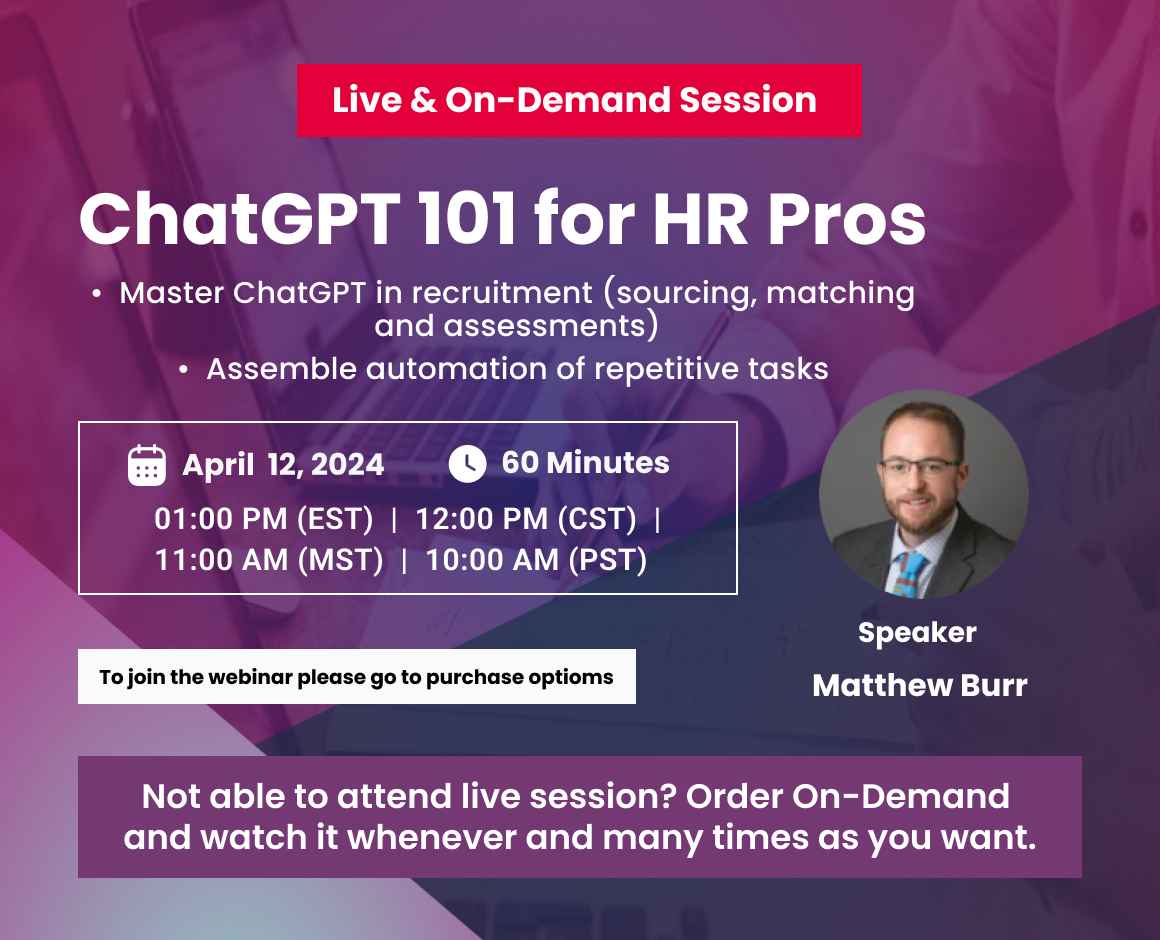 Live & On-Demand Session

ChatGPT 101 for HR Pros

• Master ChatGPT in recruitment (sourcing, matching and assessments)
• Assemble automation of repetitive tasks

April 12, 2024
60 Minutes
01:00 PM (EST) | 12:00 PM (CST) | 11:00 AM (MST) | 10:00 AM (PST)

Speaker
Matthew Burr

To join the webinar please go to purchase optioms

Not able to attend live session? Order On-Demand and watch it whenever and many times as you want.